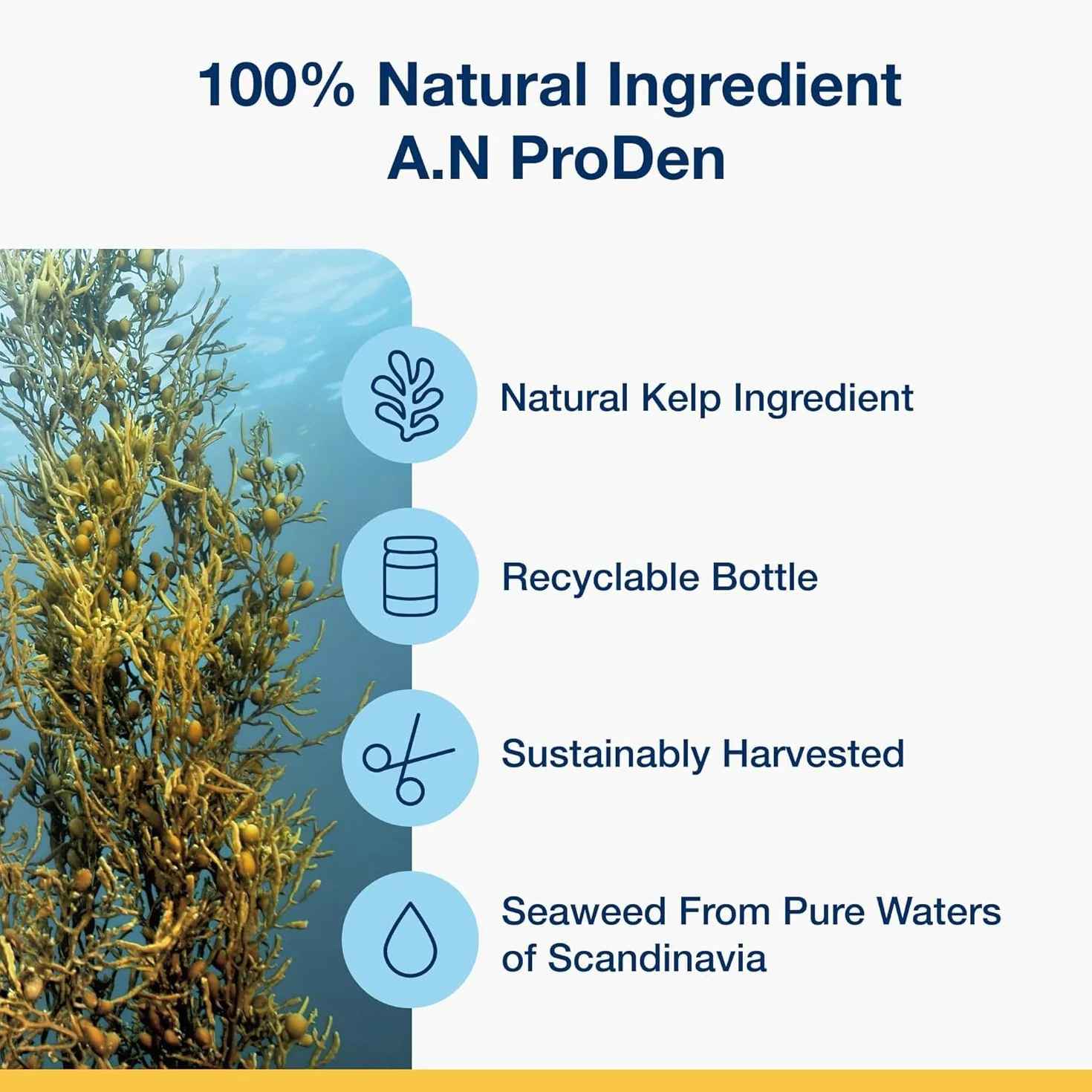 100% Natural Ingredient
A.N ProDen

Natural Kelp Ingredient

Recyclable Bottle

Sustainably Harvested

Seaweed From Pure Waters of Scandinavia